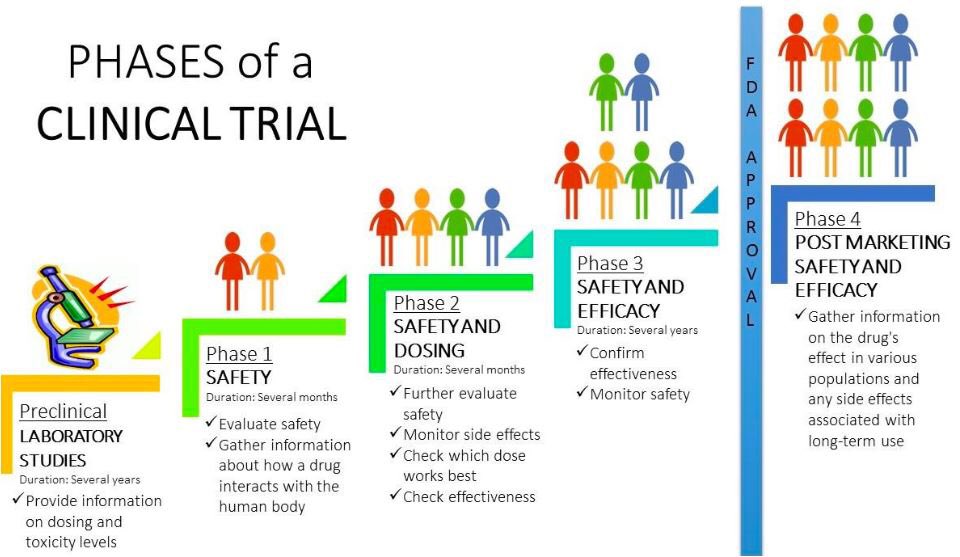 PHASES of a
CLINICAL TRIAL

Preclinical
LABORATORY STUDIES
Duration: Several years
✓ Provide information on dosing and toxicity levels

Phase 1
SAFETY
Duration: Several months
✓ Evaluate safety
✓ Gather information about how a drug interacts with the human body

Phase 2
SAFETY AND DOSING
Duration: Several months
✓ Further evaluate safety
✓ Monitor side effects
✓ Check which dose works best
✓ Check effectiveness

Phase 3
SAFETY AND EFFICACY
Duration: Several years
✓ Confirm effectiveness
✓ Monitor safety

FDA APPROVAL

Phase 4
POST MARKETING SAFETY AND EFFICACY
✓ Gather information on the drug's effect in various populations and any side effects associated with long-term use